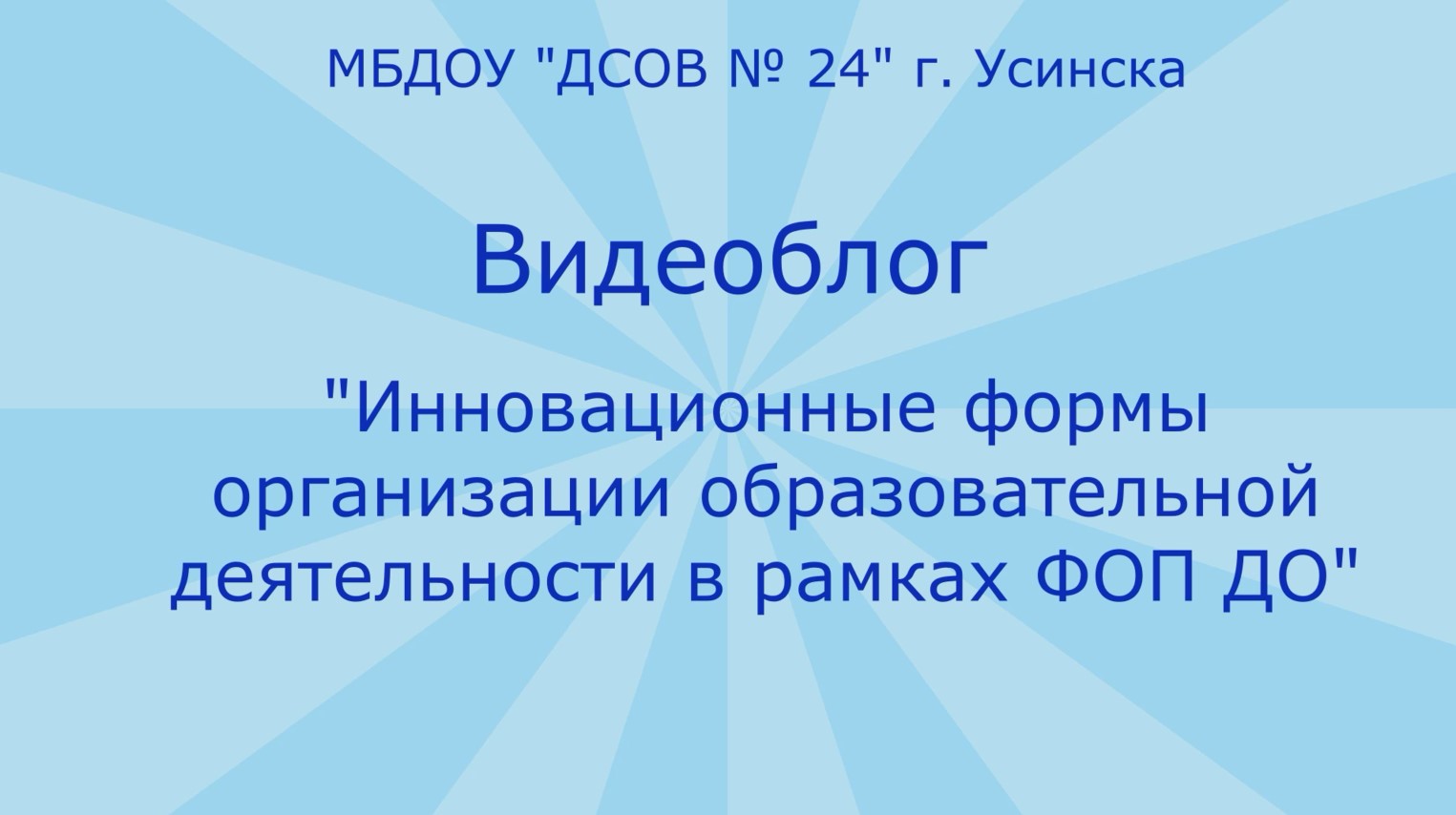 МБДОУ "ДСОВ № 24" г. Усинска

Видеоблог

"Инновационные формы организации образовательной деятельности в рамках ФОП ДО"